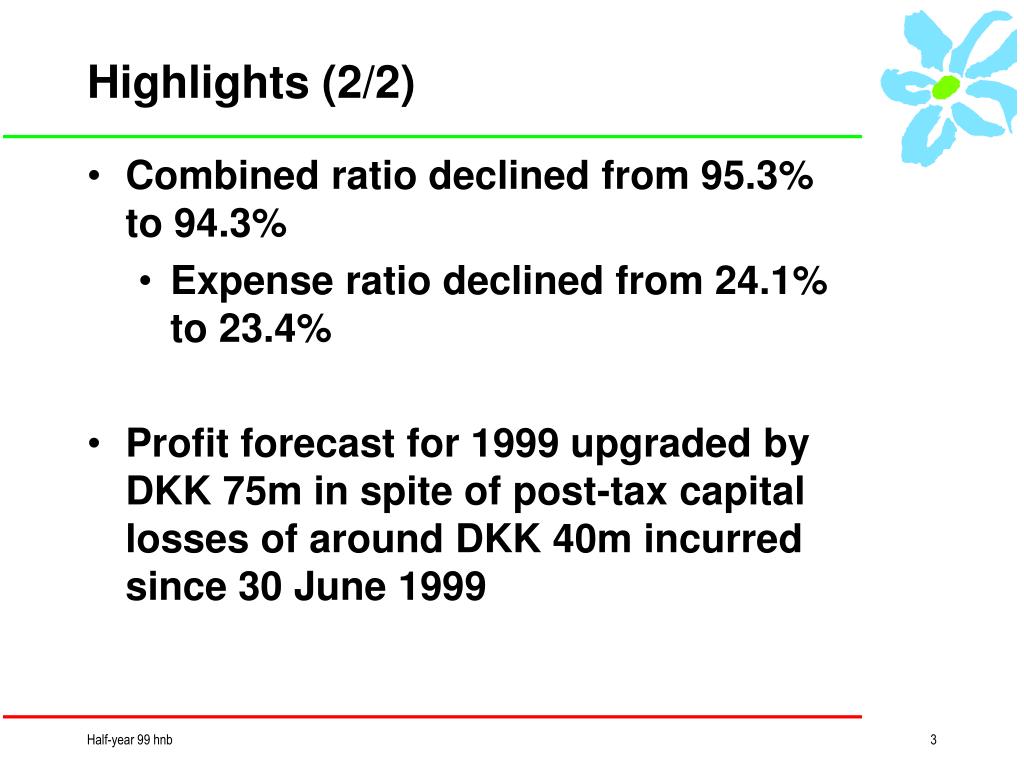 Highlights (2/2)

• Combined ratio declined from 95.3% to 94.3%

• Expense ratio declined from 24.1% to 23.4%

• Profit forecast for 1999 upgraded by DKK 75m in spite of post-tax capital losses of around DKK 40m incurred since 30 June 1999

Half-year 99 hnb

3